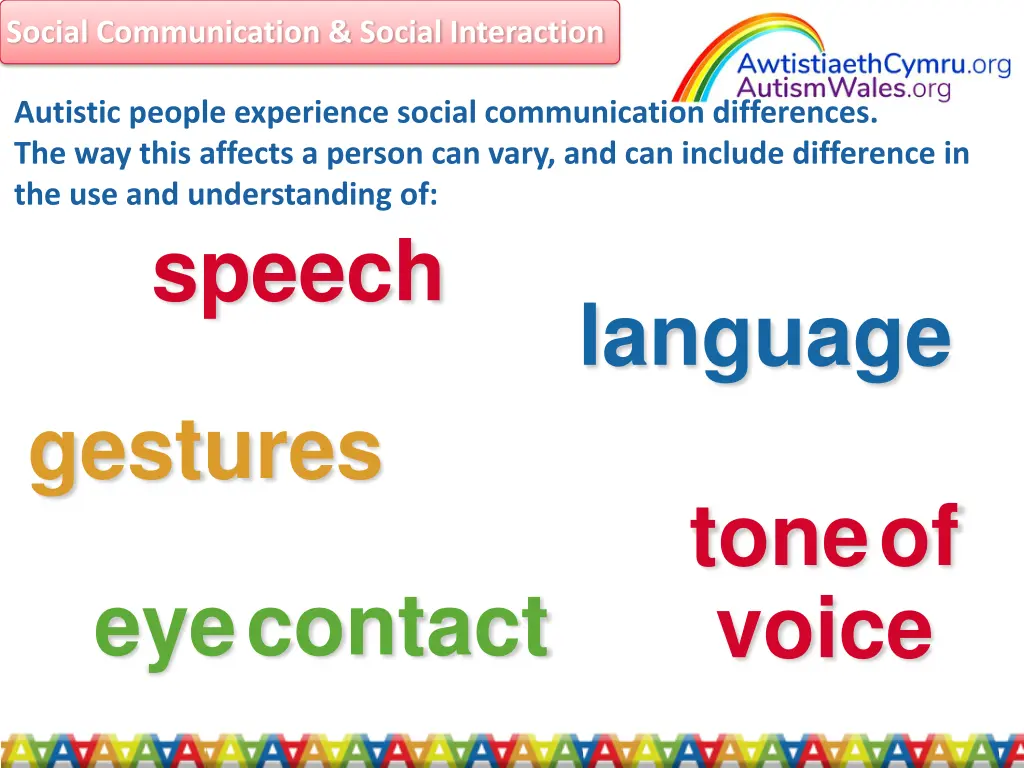 Social Communication & Social Interaction

AwtistiaethCymru.org
AutismWales.org

Autistic people experience social communication differences. The way this affects a person can vary, and can include difference in the use and understanding of:

speech

language

gestures

tone of voice

eye contact